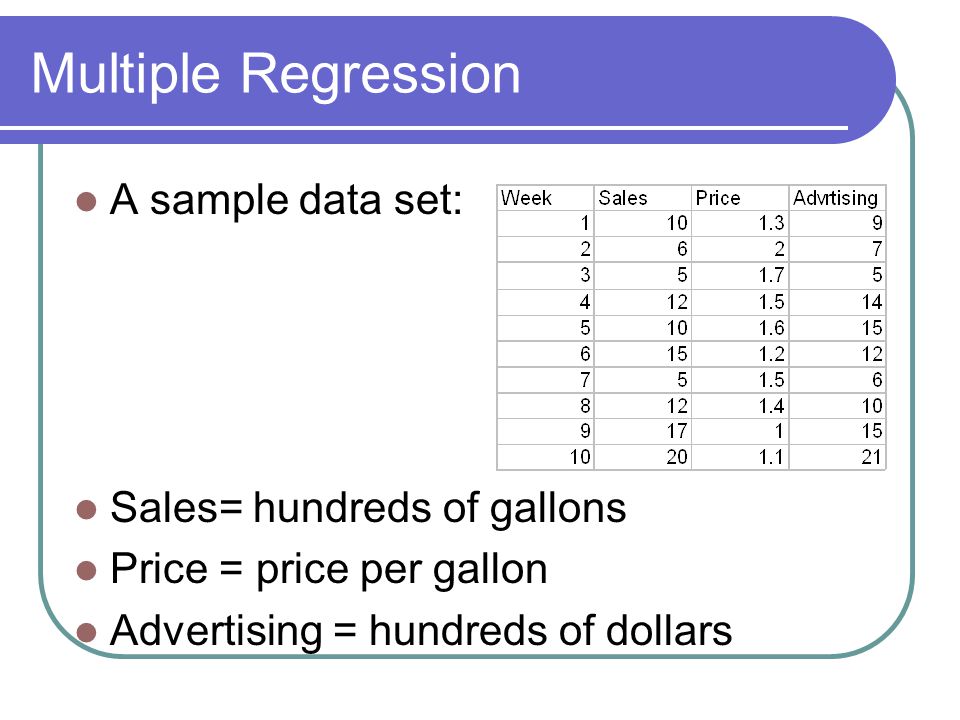 Multiple Regression

A sample data set:

| Week | Sales | Price | Advrtising |
|---|---|---|---|
| 1 | 10 | 1.3 | 9 |
| 2 | 6 | 2 | 7 |
| 3 | 5 | 1.7 | 5 |
| 4 | 12 | 1.5 | 14 |
| 5 | 10 | 1.6 | 15 |
| 6 | 15 | 1.2 | 12 |
| 7 | 5 | 1.5 | 6 |
| 8 | 12 | 1.4 | 10 |
| 9 | 17 | 1 | 15 |
| 10 | 20 | 1.1 | 21 |

Sales= hundreds of gallons

Price = price per gallon

Advertising = hundreds of dollars